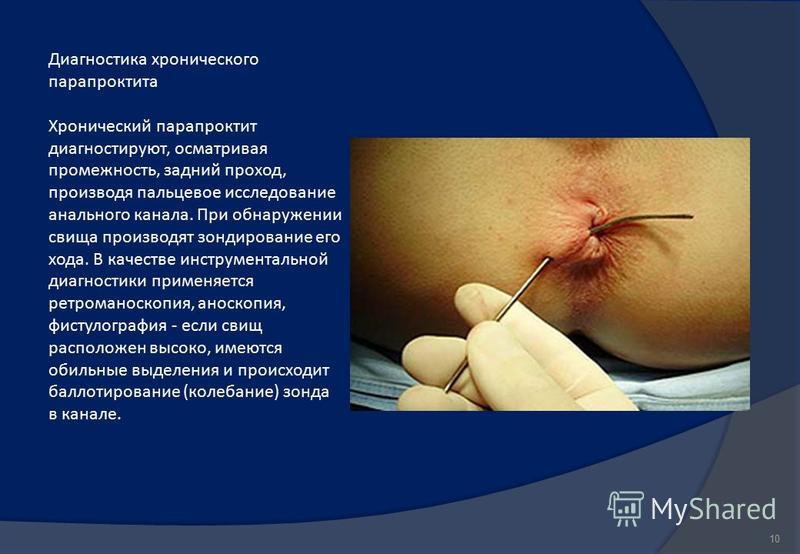 Диагностика хронического парапроктита

Хронический парапроктит диагностируют, осматривая промежность, задний проход, производя пальцевое исследование анального канала. При обнаружении свища производят зондирование его хода. В качестве инструментальной диагностики применяется ретроманоскопия, аноскопия, фистулография - если свищ расположен высоко, имеются обильные выделения и происходит баллотирование (колебание) зонда в канале.

MyShared

10